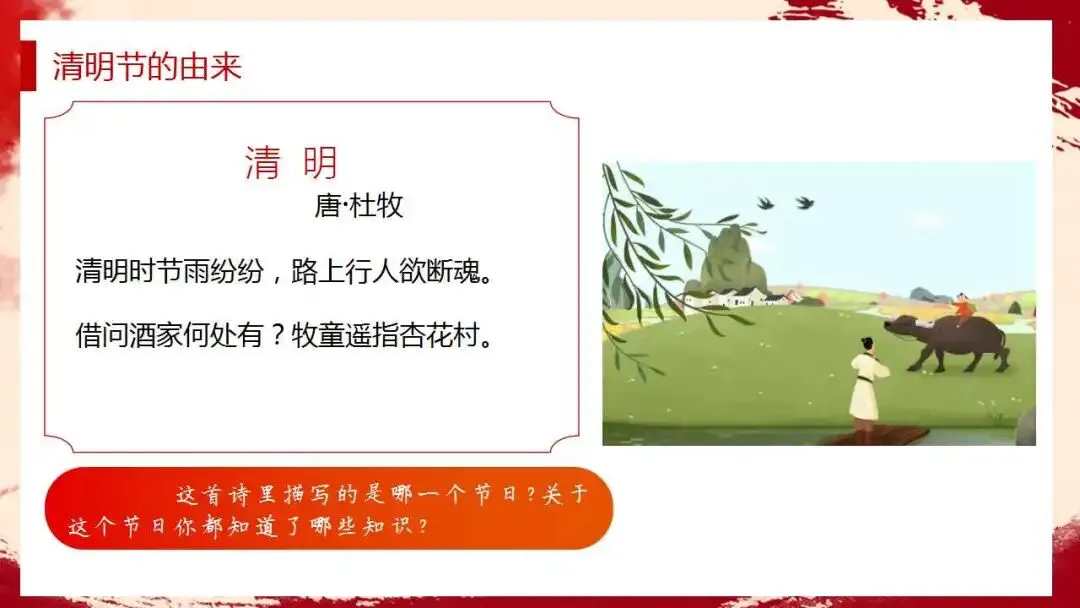 清明节的由来

清 明

唐·杜牧

清明时节雨纷纷，路上行人欲断魂。

借问酒家何处有？牧童遥指杏花村。

这首诗里描写的是哪一个节日？关于这个节日你都知道了哪些知识？